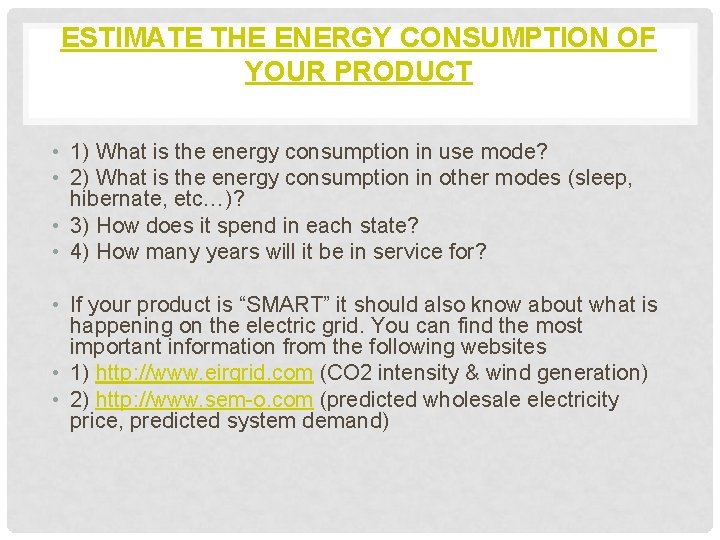 ESTIMATE THE ENERGY CONSUMPTION OF YOUR PRODUCT

• 1) What is the energy consumption in use mode?
• 2) What is the energy consumption in other modes (sleep, hibernate, etc…)?
• 3) How does it spend in each state?
• 4) How many years will it be in service for?

• If your product is “SMART” it should also know about what is happening on the electric grid. You can find the most important information from the following websites
• 1) http://www.eirgrid.com (CO2 intensity & wind generation)
• 2) http://www.sem-o.com (predicted wholesale electricity price, predicted system demand)